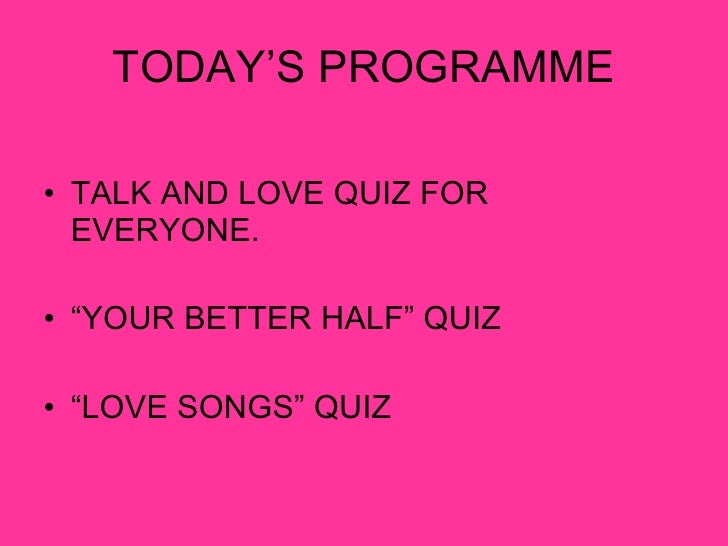 TODAY’S PROGRAMME

• TALK AND LOVE QUIZ FOR EVERYONE.

• “YOUR BETTER HALF” QUIZ

• “LOVE SONGS” QUIZ